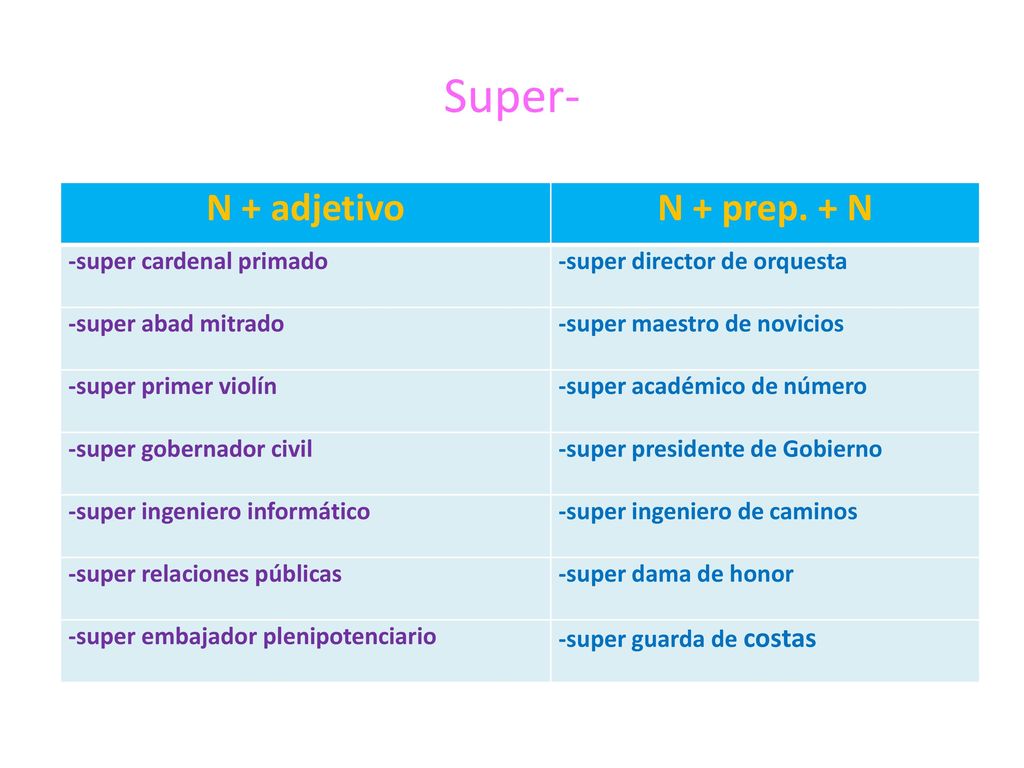 Super-

| N + adjetivo | N + prep. + N |
|---|---|
| -super cardenal primado | -super director de orquesta |
| -super abad mitrado | -super maestro de novicios |
| -super primer violín | -super académico de número |
| -super gobernador civil | -super presidente de Gobierno |
| -super ingeniero informático | -super ingeniero de caminos |
| -super relaciones públicas | -super dama de honor |
| -super embajador plenipotenciario | -super guarda de costas |